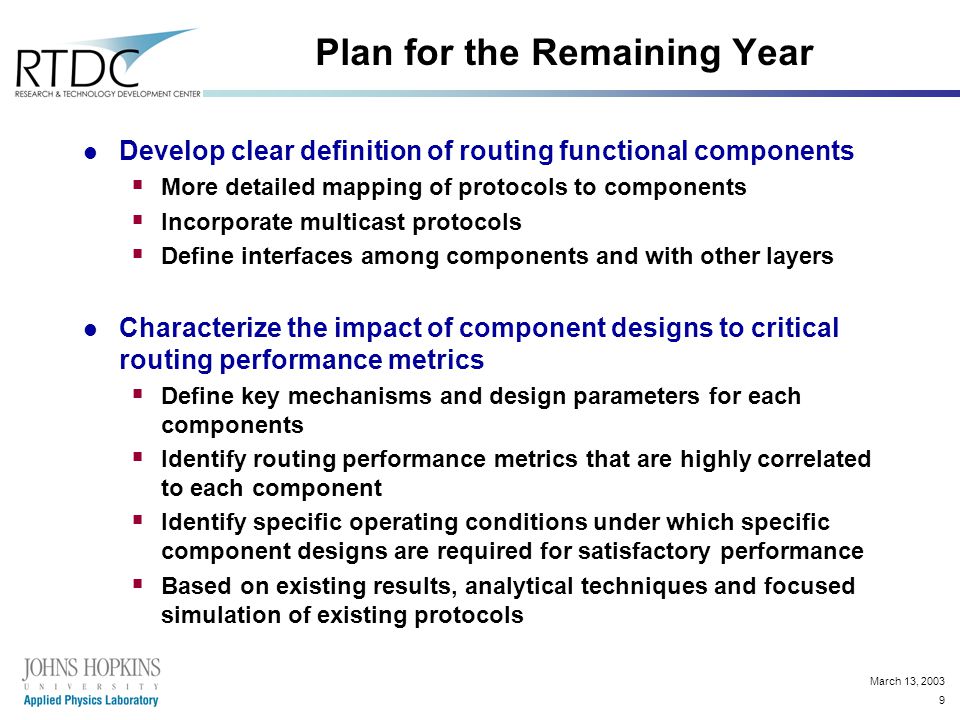 RTDC
RESEARCH & TECHNOLOGY DEVELOPMENT CENTER

Plan for the Remaining Year

- Develop clear definition of routing functional components
  - More detailed mapping of protocols to components
  - Incorporate multicast protocols
  - Define interfaces among components and with other layers

- Characterize the impact of component designs to critical routing performance metrics
  - Define key mechanisms and design parameters for each components
  - Identify routing performance metrics that are highly correlated to each component
  - Identify specific operating conditions under which specific component designs are required for satisfactory performance
  - Based on existing results, analytical techniques and focused simulation of existing protocols

JOHNS HOPKINS
UNIVERSITY
Applied Physics Laboratory

March 13, 2003
9